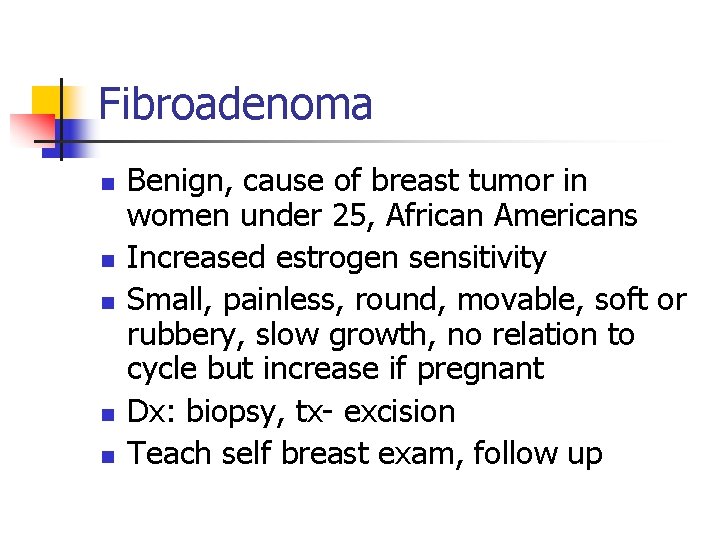 Fibroadenoma

- Benign, cause of breast tumor in women under 25, African Americans
- Increased estrogen sensitivity
- Small, painless, round, movable, soft or rubbery, slow growth, no relation to cycle but increase if pregnant
- Dx: biopsy, tx- excision
- Teach self breast exam, follow up